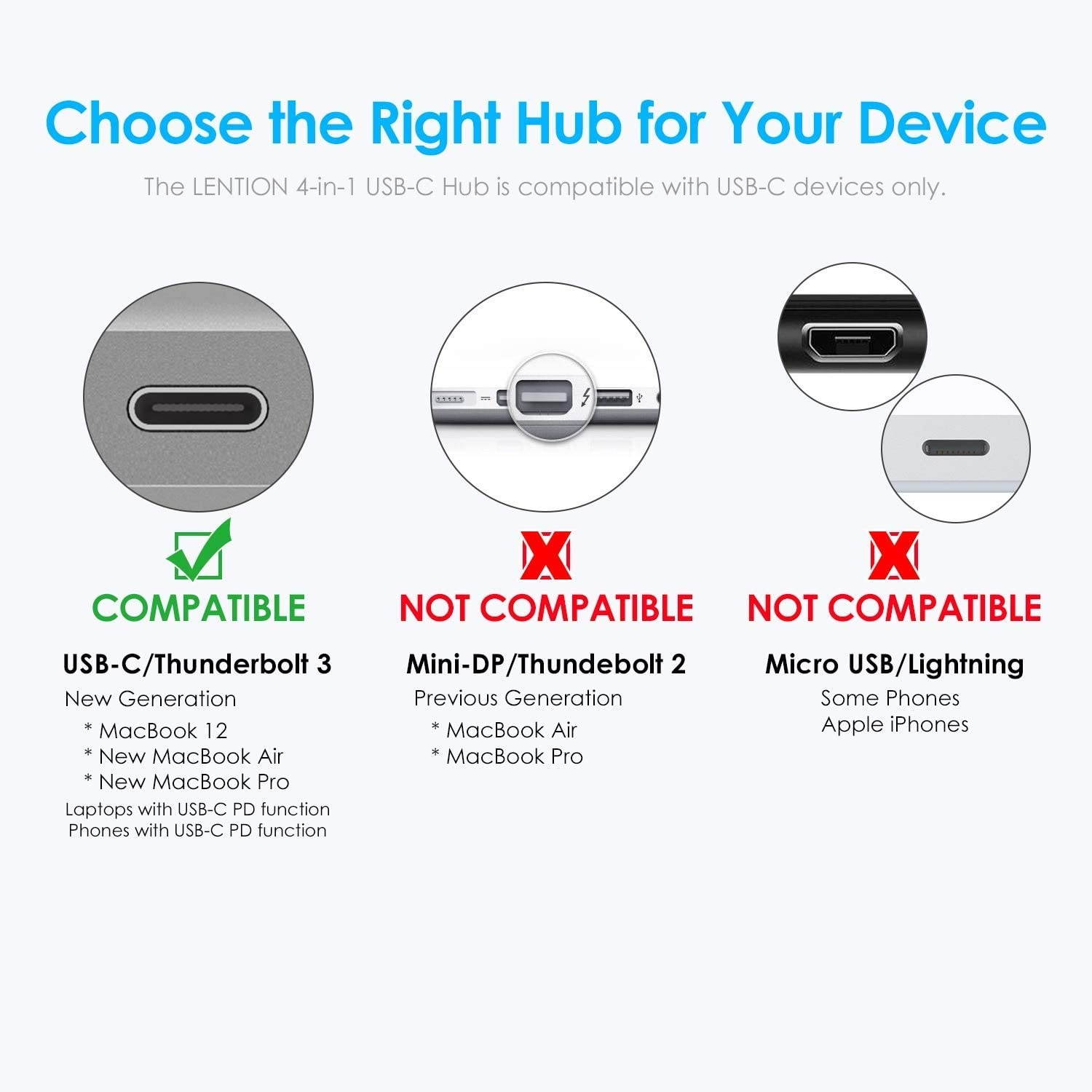 Choose the Right Hub for Your Device

The LENTION 4-in-1 USB-C Hub is compatible with USB-C devices only.

COMPATIBLE

USB-C/Thunderbolt 3

New Generation

* MacBook 12
* New MacBook Air
* New MacBook Pro

Laptops with USB-C PD function
Phones with USB-C PD function

NOT COMPATIBLE

Mini-DP/Thundebolt 2

Previous Generation

* MacBook Air
* MacBook Pro

NOT COMPATIBLE

Micro USB/Lightning

Some Phones
Apple iPhones